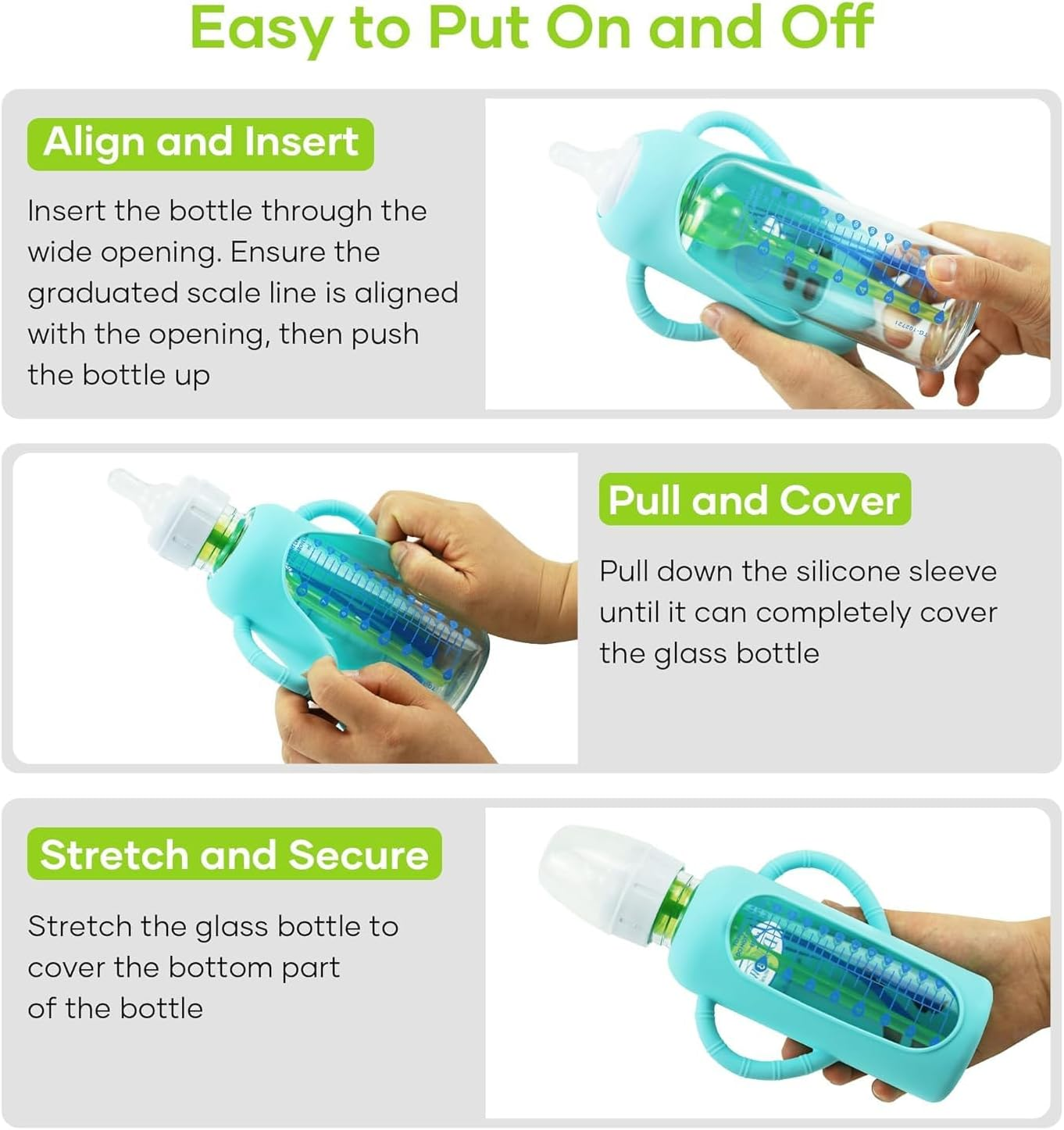 Easy to Put On and Off

Align and Insert

Insert the bottle through the wide opening. Ensure the graduated scale line is aligned with the opening, then push the bottle up

Pull and Cover

Pull down the silicone sleeve until it can completely cover the glass bottle

Stretch and Secure

Stretch the glass bottle to cover the bottom part of the bottle